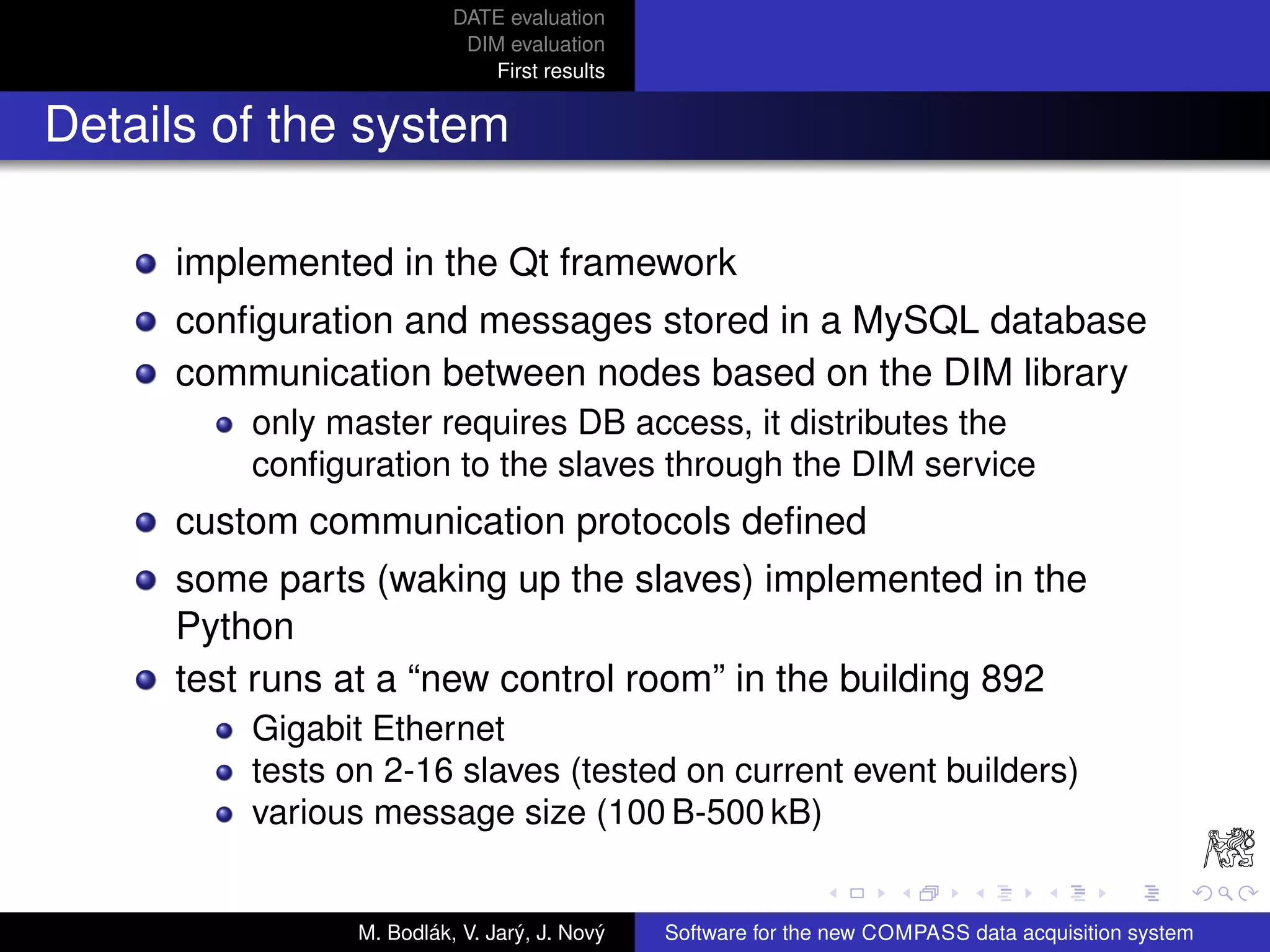 DATE evaluation
DIM evaluation
First results

Details of the system

- implemented in the Qt framework
- configuration and messages stored in a MySQL database
- communication between nodes based on the DIM library
  - only master requires DB access, it distributes the configuration to the slaves through the DIM service
- custom communication protocols defined
- some parts (waking up the slaves) implemented in the Python
- test runs at a “new control room” in the building 892
  - Gigabit Ethernet
  - tests on 2-16 slaves (tested on current event builders)
  - various message size (100 B-500 kB)

M. Bodlák, V. Jarý, J. Nový

Software for the new COMPASS data acquisition system